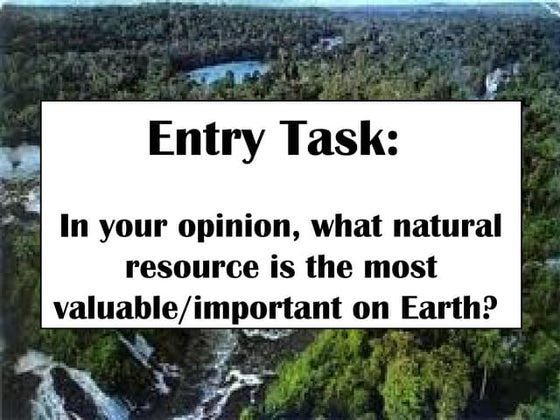 Entry Task:

In your opinion, what natural resource is the most valuable/important on Earth?